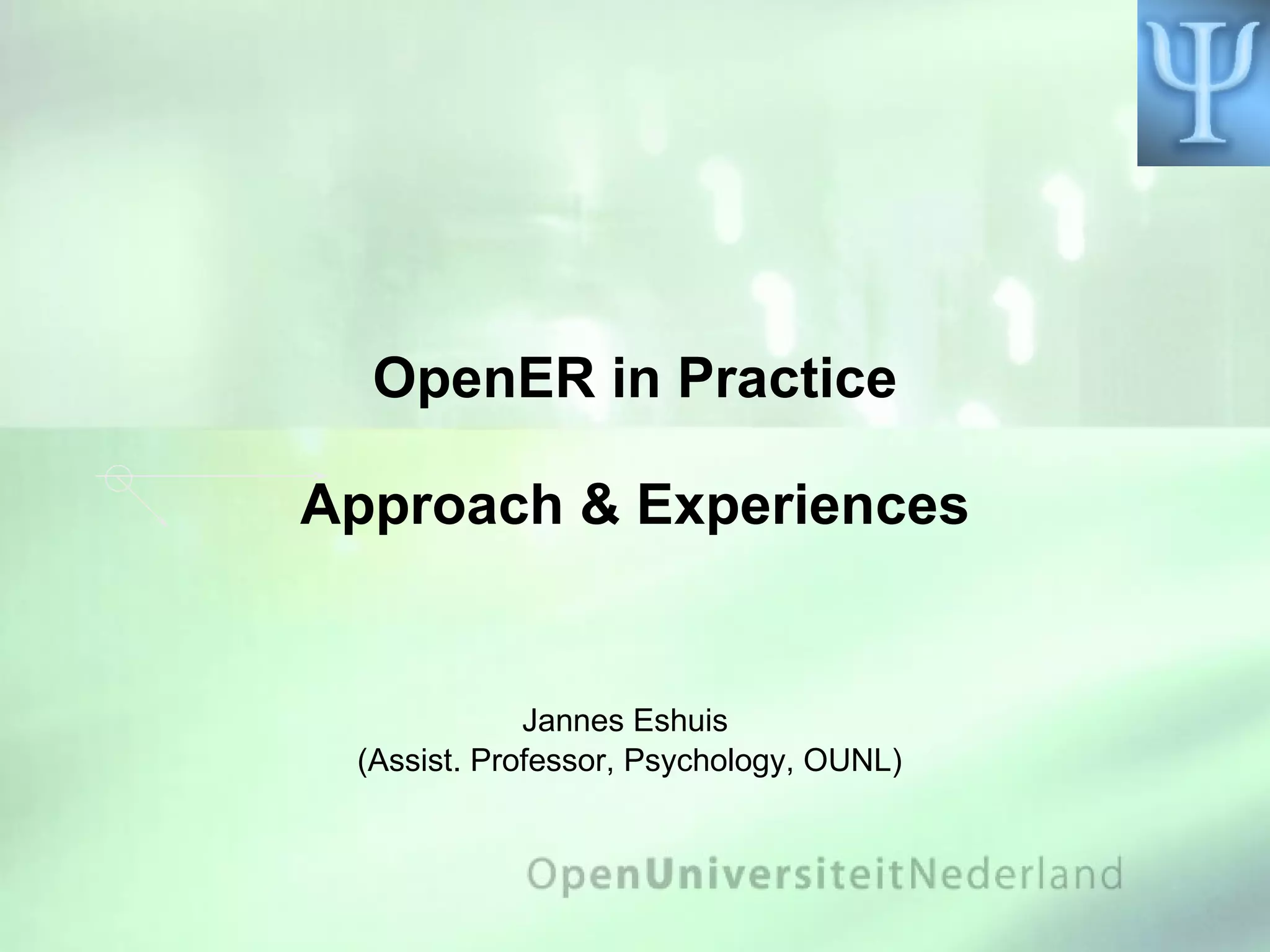 Ψ

OpenER in Practice

Approach & Experiences

Jannes Eshuis
(Assist. Professor, Psychology, OUNL)

OpenUniversiteitNederland